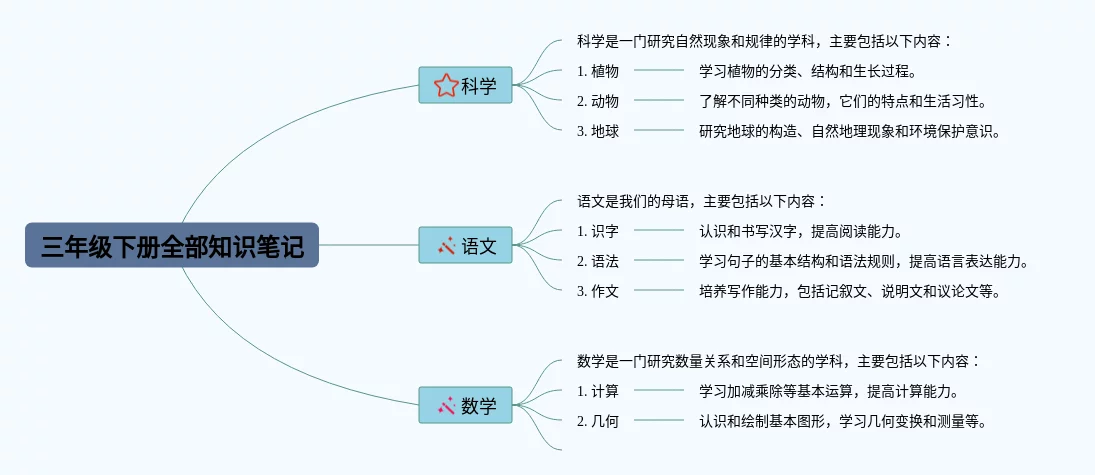 三年级下册全部知识笔记

科学

科学是一门研究自然现象和规律的学科，主要包括以下内容：
1. 植物 学习植物的分类、结构和生长过程。
2. 动物 了解不同种类的动物，它们的特点和生活习性。
3. 地球 研究地球的构造、自然地理现象和环境保护意识。

语文

语文是我们的母语，主要包括以下内容：
1. 识字 认识和书写汉字，提高阅读能力。
2. 语法 学习句子的基本结构和语法规则，提高语言表达能力。
3. 作文 培养写作能力，包括记叙文、说明文和议论文等。

数学

数学是一门研究数量关系和空间形态的学科，主要包括以下内容：
1. 计算 学习加减乘除等基本运算，提高计算能力。
2. 几何 认识和绘制基本图形，学习几何变换和测量等。